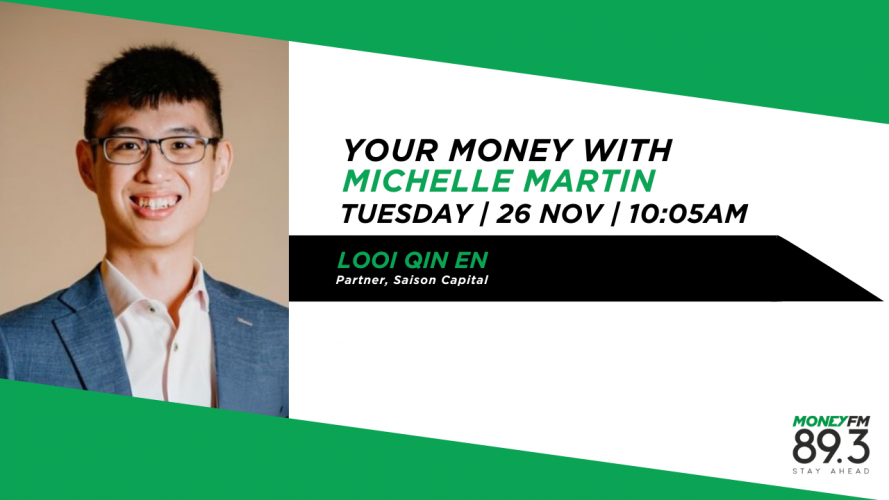 YOUR MONEY WITH
MICHELLE MARTIN
TUESDAY | 26 NOV | 10:05AM

LOOI QIN EN
Partner, Saison Capital

MONEYFM
89.3
STAY AHEAD